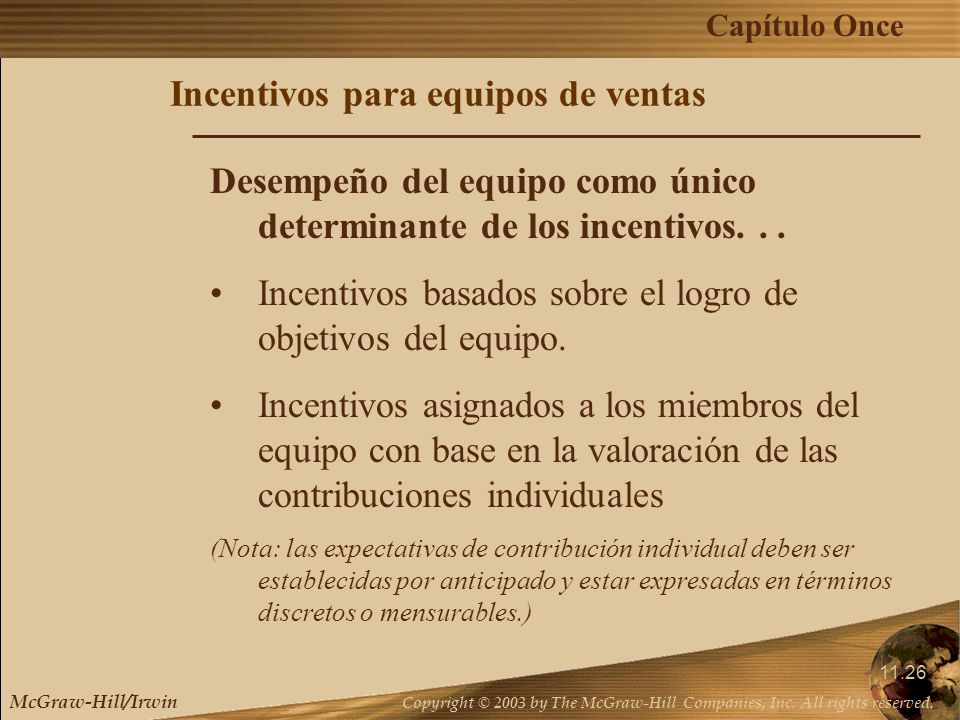 Capítulo Once

Incentivos para equipos de ventas

Desempeño del equipo como único determinante de los incentivos. . .

• Incentivos basados sobre el logro de objetivos del equipo.

• Incentivos asignados a los miembros del equipo con base en la valoración de las contribuciones individuales

(Nota: las expectativas de contribución individual deben ser establecidas por anticipado y estar expresadas en términos discretos o mensurables.)

11.26

McGraw-Hill/Irwin

Copyright © 2003 by The McGraw-Hill Companies, Inc. All rights reserved.